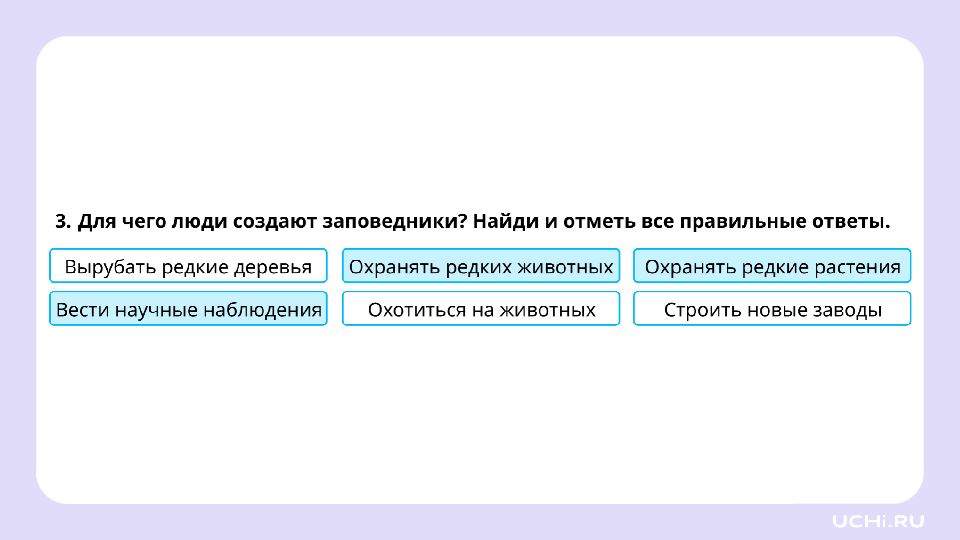 3. Для чего люди создают заповедники? Найди и отметь все правильные ответы.

Вырубать редкие деревья

Охранять редких животных

Охранять редкие растения

Вести научные наблюдения

Охотиться на животных

Строить новые заводы

UCHi.RU